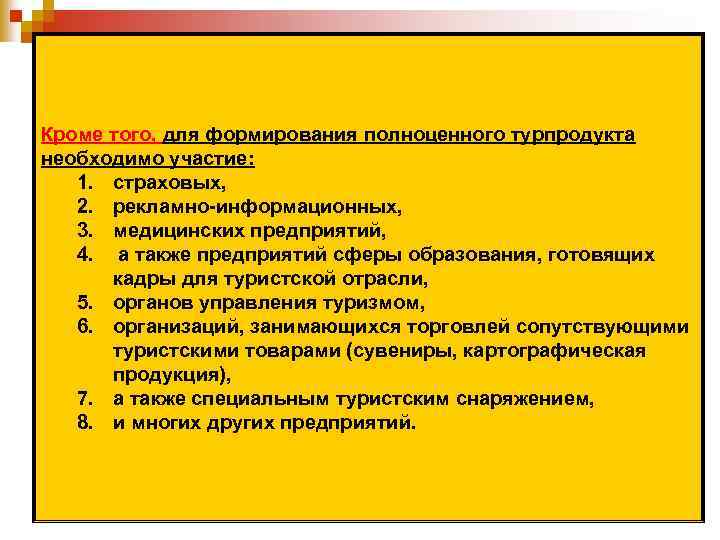 Кроме того, для формирования полноценного турпродукта необходимо участие:

1. страховых,
2. рекламно-информационных,
3. медицинских предприятий,
4. а также предприятий сферы образования, готовящих кадры для туристской отрасли,
5. органов управления туризмом,
6. организаций, занимающихся торговлей сопутствующими туристскими товарами (сувениры, картографическая продукция),
7. а также специальным туристским снаряжением,
8. и многих других предприятий.